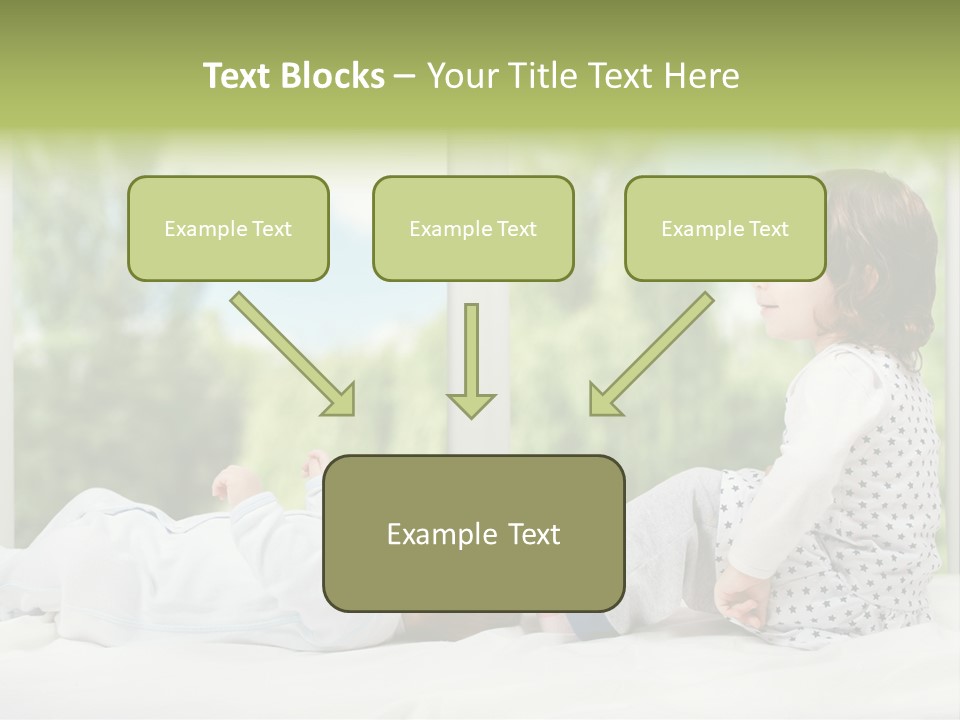 Text Blocks – Your Title Text Here

Example Text

Example Text

Example Text

Example Text